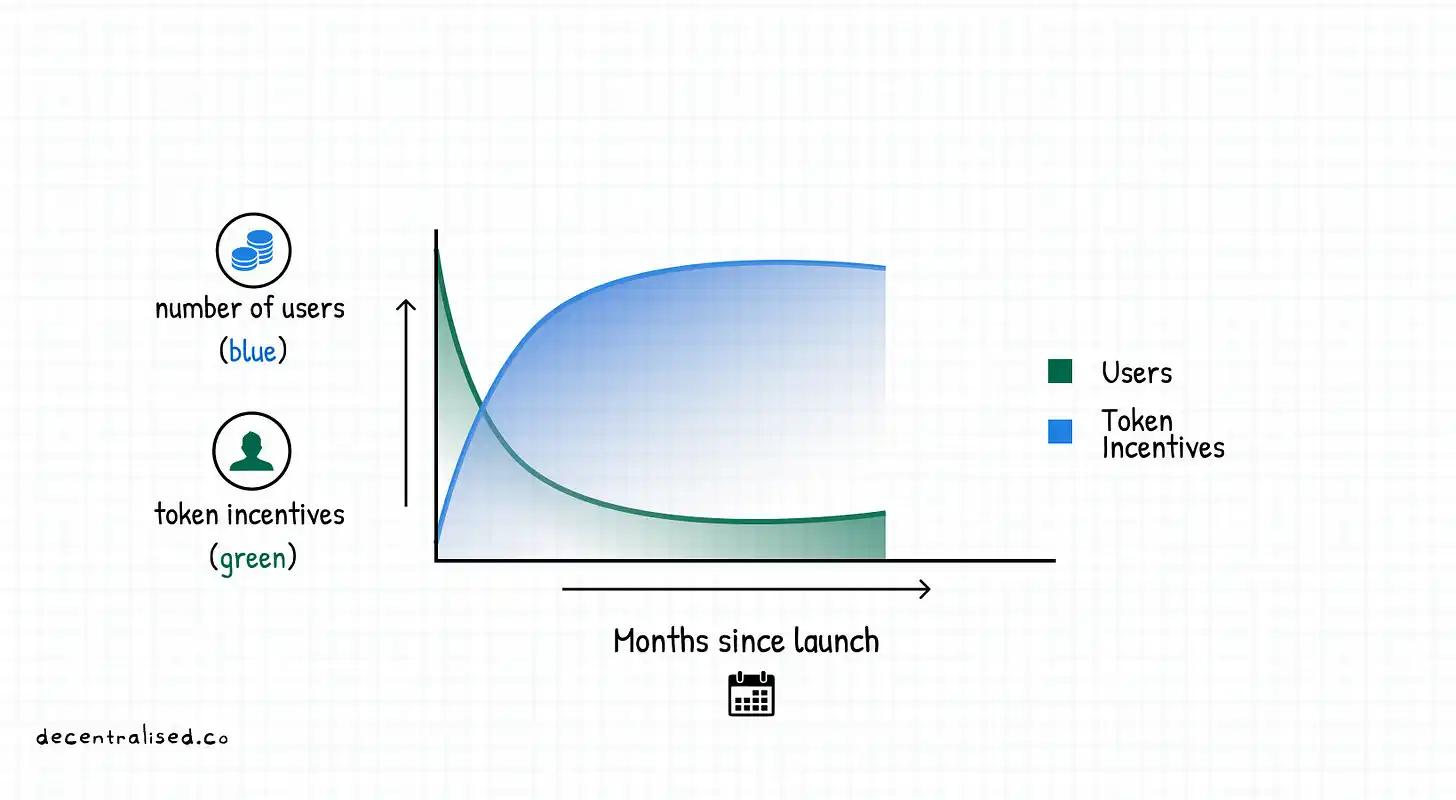 number of users
(blue)

token incentives
(green)

Users

Token Incentives

Months since launch

decentralised.co